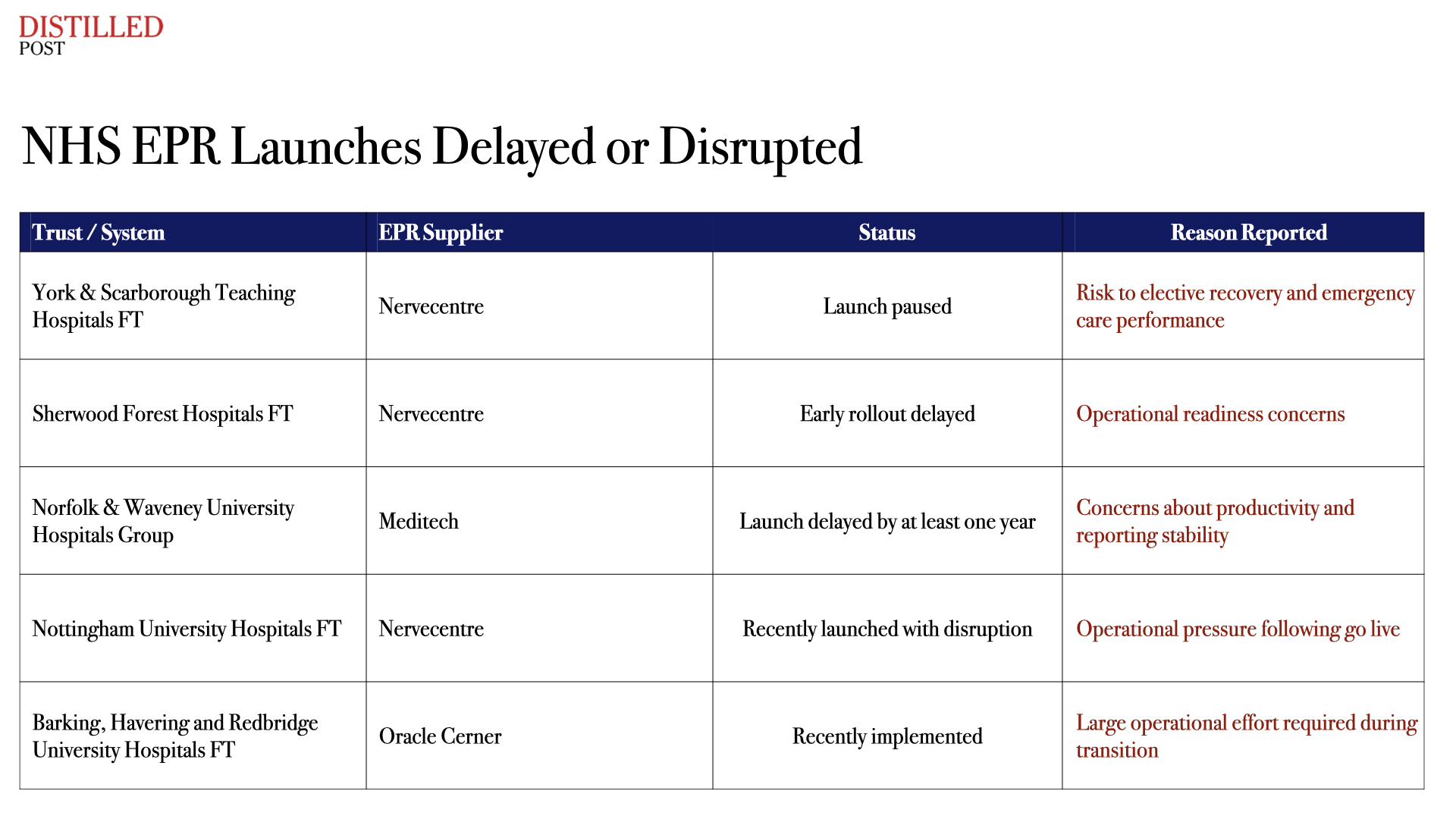 DISTILLED
POST

NHS EPR Launches Delayed or Disrupted

| Trust / System | EPR Supplier | Status | Reason Reported |
|---|---|---|---|
| York & Scarborough Teaching Hospitals FT | Nervecentre | Launch paused | Risk to elective recovery and emergency care performance |
| Sherwood Forest Hospitals FT | Nervecentre | Early rollout delayed | Operational readiness concerns |
| Norfolk & Waveney University Hospitals Group | Meditech | Launch delayed by at least one year | Concerns about productivity and reporting stability |
| Nottingham University Hospitals FT | Nervecentre | Recently launched with disruption | Operational pressure following go live |
| Barking, Havering and Redbridge University Hospitals FT | Oracle Cerner | Recently implemented | Large operational effort required during transition |